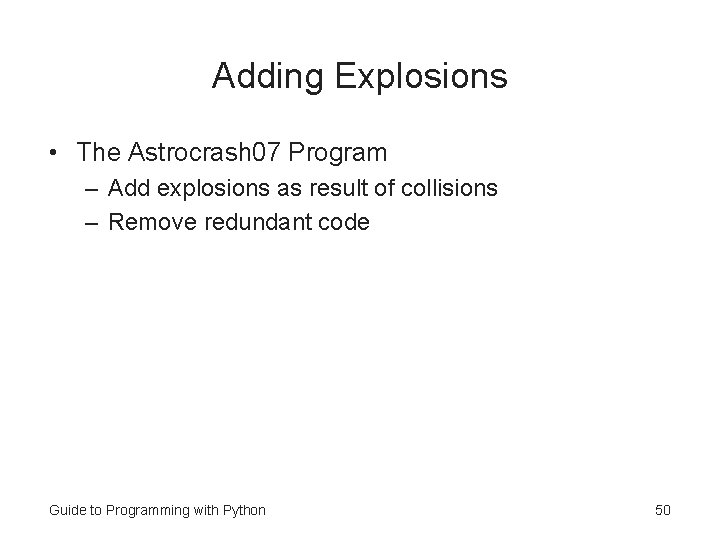 Adding Explosions

• The Astrocrash07 Program
– Add explosions as result of collisions
– Remove redundant code

Guide to Programming with Python

50